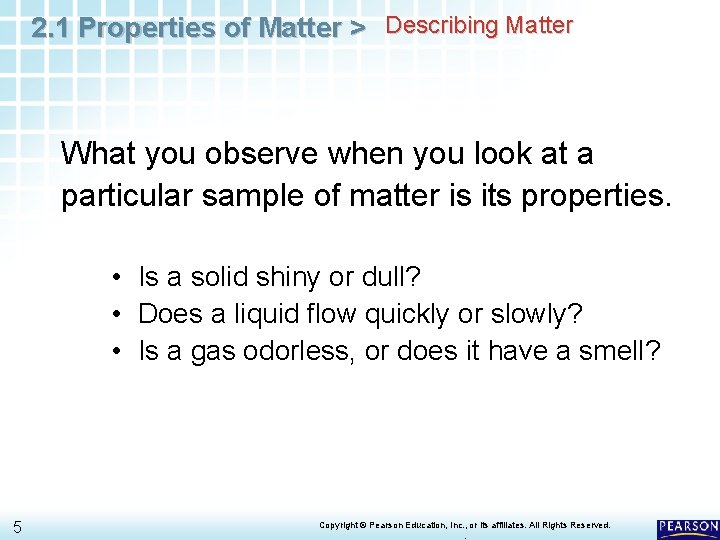 2.1 Properties of Matter > Describing Matter

What you observe when you look at a particular sample of matter is its properties.

• Is a solid shiny or dull?
• Does a liquid flow quickly or slowly?
• Is a gas odorless, or does it have a smell?

5

Copyright © Pearson Education, Inc., or its affiliates. All Rights Reserved.

PEARSON